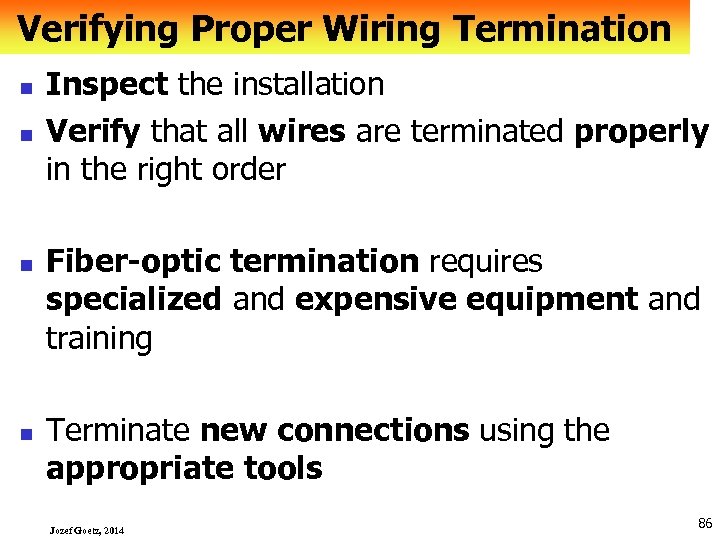 Verifying Proper Wiring Termination

- Inspect the installation
- Verify that all wires are terminated properly in the right order

- Fiber-optic termination requires specialized and expensive equipment and training

- Terminate new connections using the appropriate tools

Jozef Goetz, 2014

86